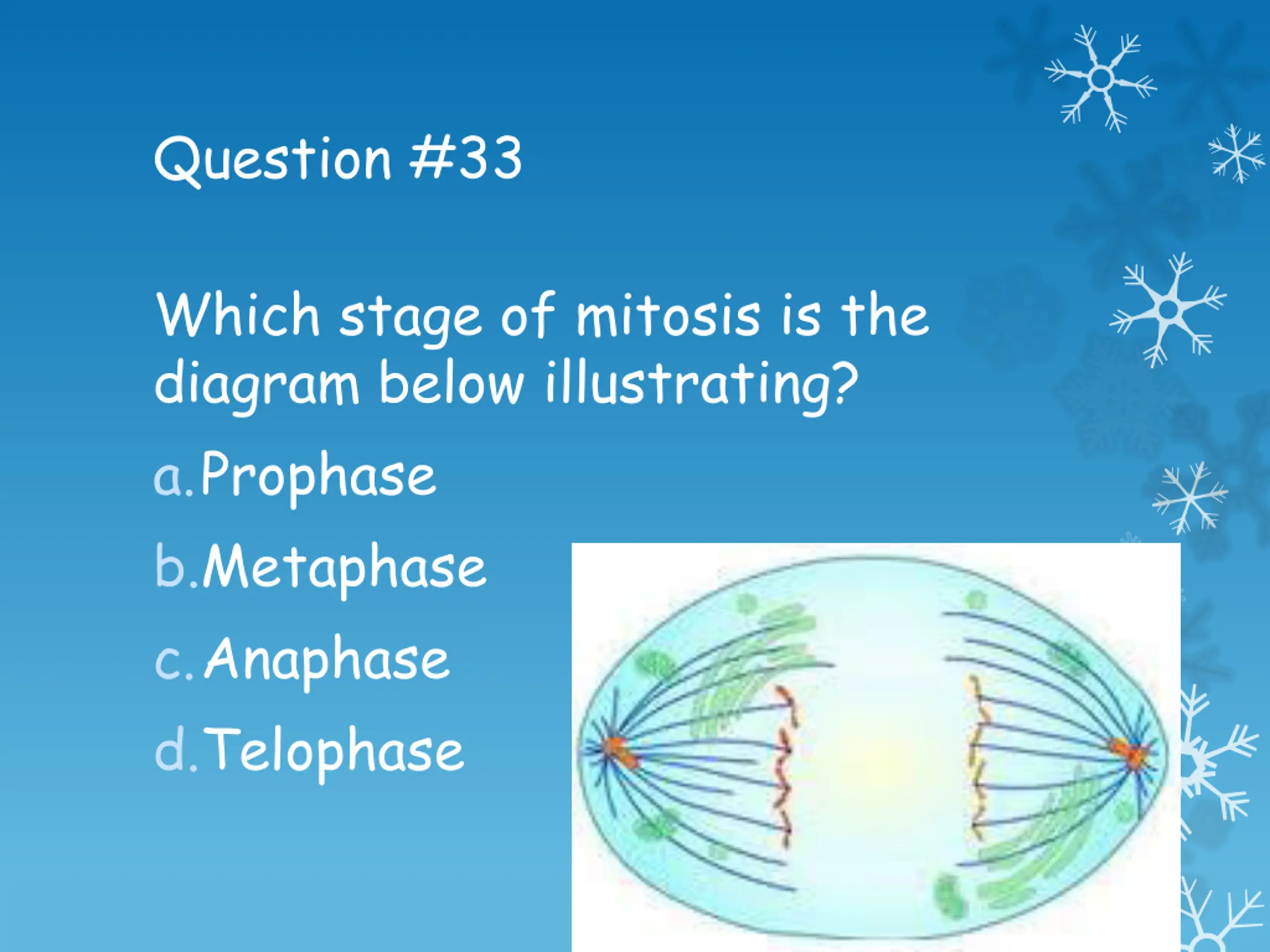 Question #33

Which stage of mitosis is the diagram below illustrating?

a. Prophase
b. Metaphase
c. Anaphase
d. Telophase